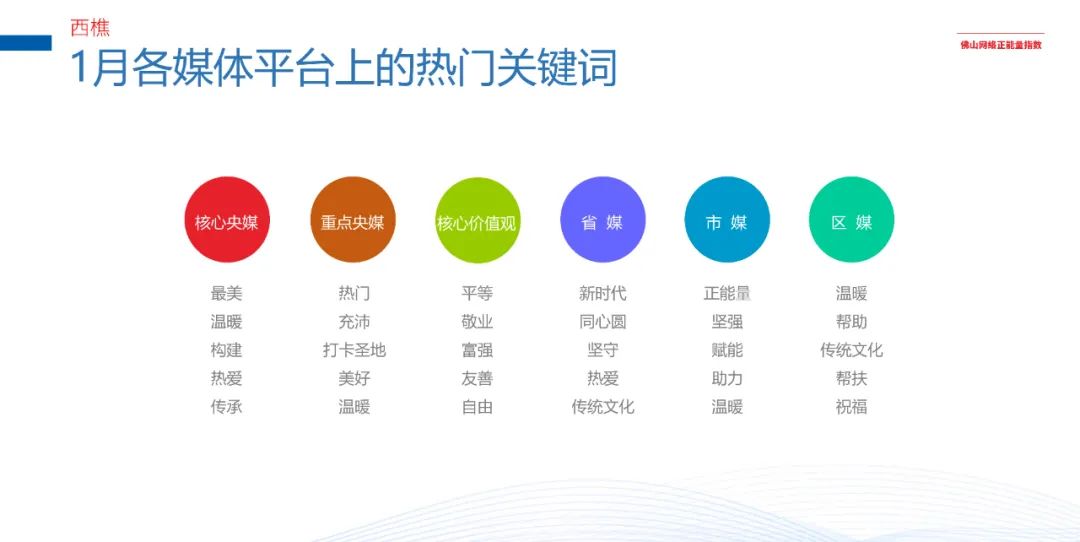 西樵

1月各媒体平台上的热门关键词

佛山网络正能量指数

核心央媒
最美
温暖
构建
热爱
传承

重点央媒
热门
充沛
打卡圣地
美好
温暖

核心价值观
平等
敬业
富强
友善
自由

省 媒
新时代
同心圆
坚守
热爱
传统文化

市 媒
正能量
坚强
赋能
助力
温暖

区 媒
温暖
帮助
传统文化
帮扶
祝福